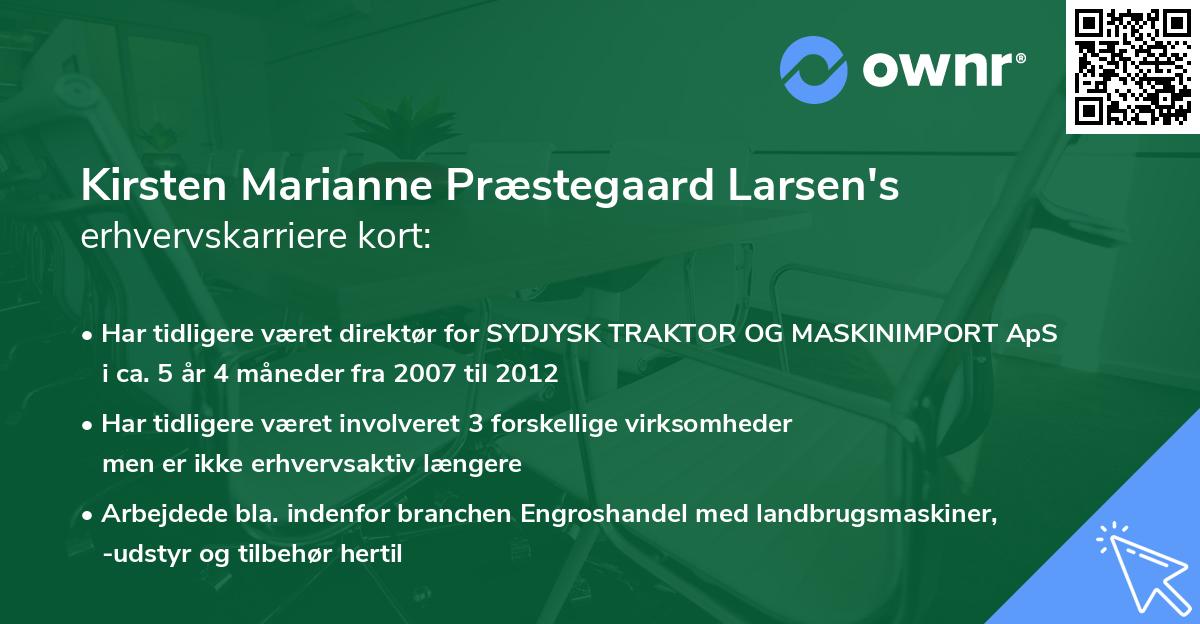 ownr®

Kirsten Marianne Præstegaard Larsen's erhvervskarriere kort:

• Har tidligere været direktør for SYDJYSK TRAKTOR OG MASKINIMPORT ApS i ca. 5 år 4 måneder fra 2007 til 2012

• Har tidligere været involveret 3 forskellige virksomheder men er ikke erhvervsaktiv længere

• Arbejdede bla. indenfor branchen Engroshandel med landbrugsmaskiner, -udstyr og tilbehør hertil